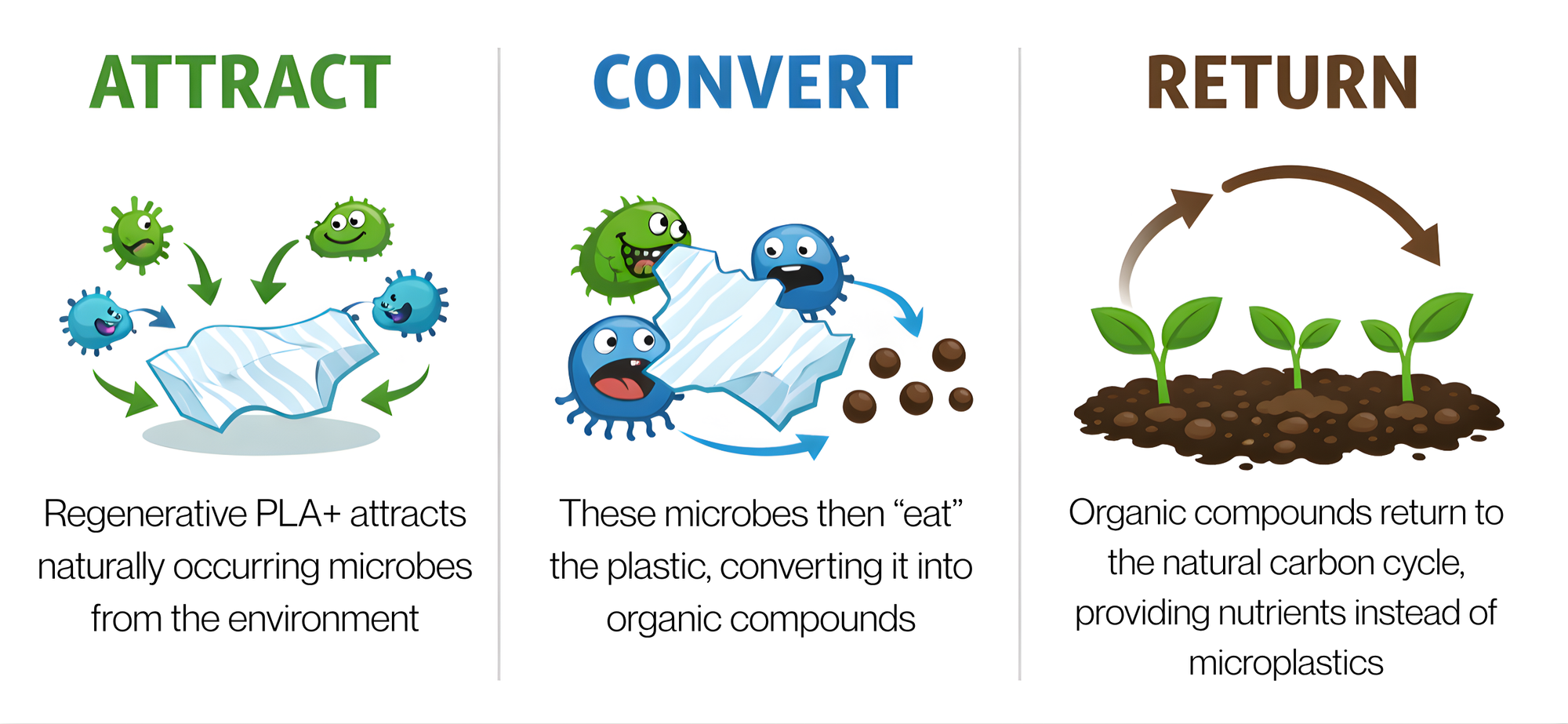 ATTRACT

Regenerative PLA+ attracts naturally occurring microbes from the environment

CONVERT

These microbes then “eat” the plastic, converting it into organic compounds

RETURN

Organic compounds return to the natural carbon cycle, providing nutrients instead of microplastics